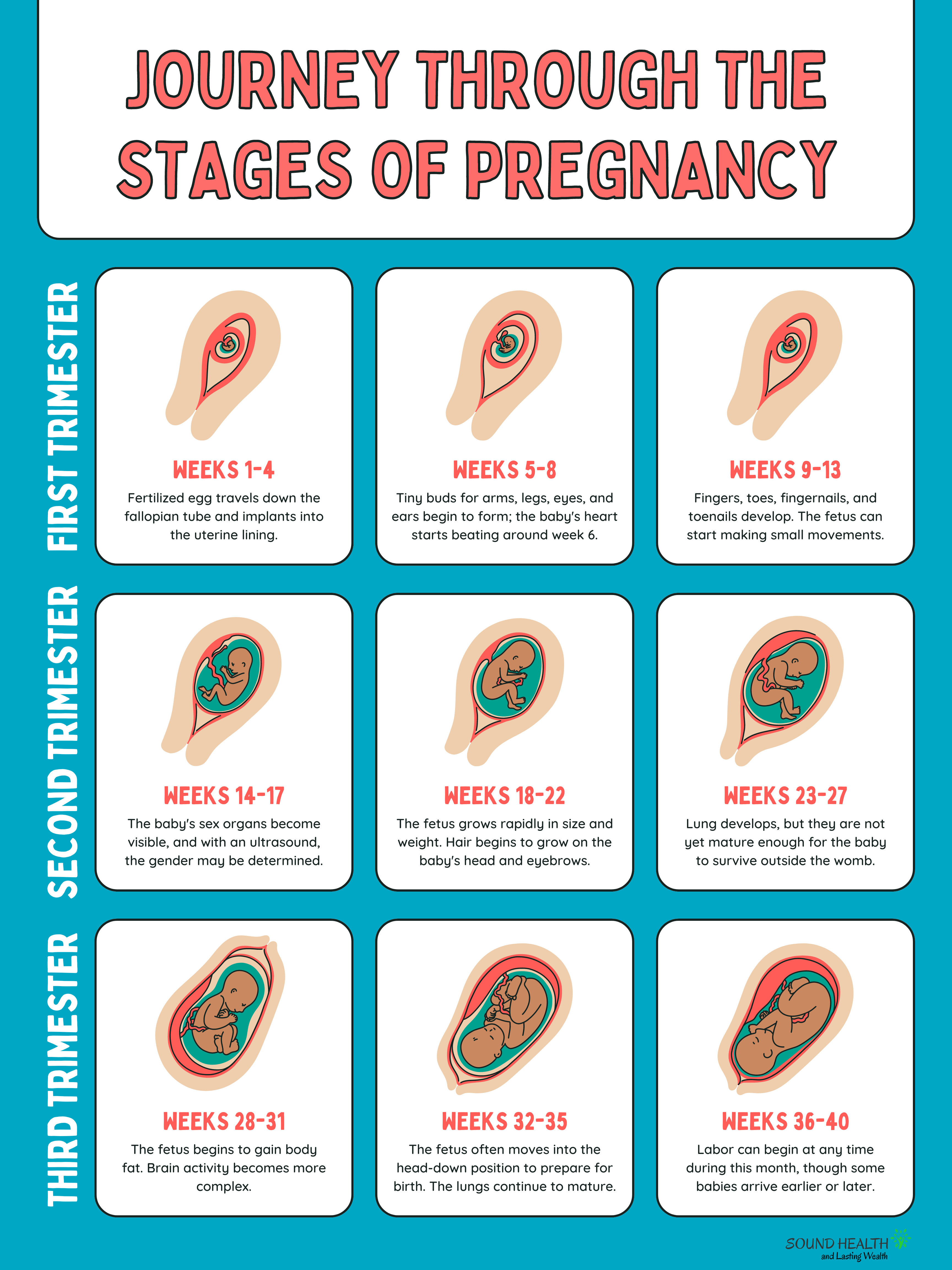 JOURNEY THROUGH THE STAGES OF PREGNANCY

FIRST TRIMESTER

WEEKS 1-4
Fertilized egg travels down the fallopian tube and implants into the uterine lining.

WEEKS 5-8
Tiny buds for arms, legs, eyes, and ears begin to form; the baby's heart starts beating around week 6.

WEEKS 9-13
Fingers, toes, fingernails, and toenails develop. The fetus can start making small movements.

SECOND TRIMESTER

WEEKS 14-17
The baby's sex organs become visible, and with an ultrasound, the gender may be determined.

WEEKS 18-22
The fetus grows rapidly in size and weight. Hair begins to grow on the baby's head and eyebrows.

WEEKS 23-27
Lung develops, but they are not yet mature enough for the baby to survive outside the womb.

THIRD TRIMESTER

WEEKS 28-31
The fetus begins to gain body fat. Brain activity becomes more complex.

WEEKS 32-35
The fetus often moves into the head-down position to prepare for birth. The lungs continue to mature.

WEEKS 36-40
Labor can begin at any time during this month, though some babies arrive earlier or later.

SOUND HEALTH and Lasting Wealth